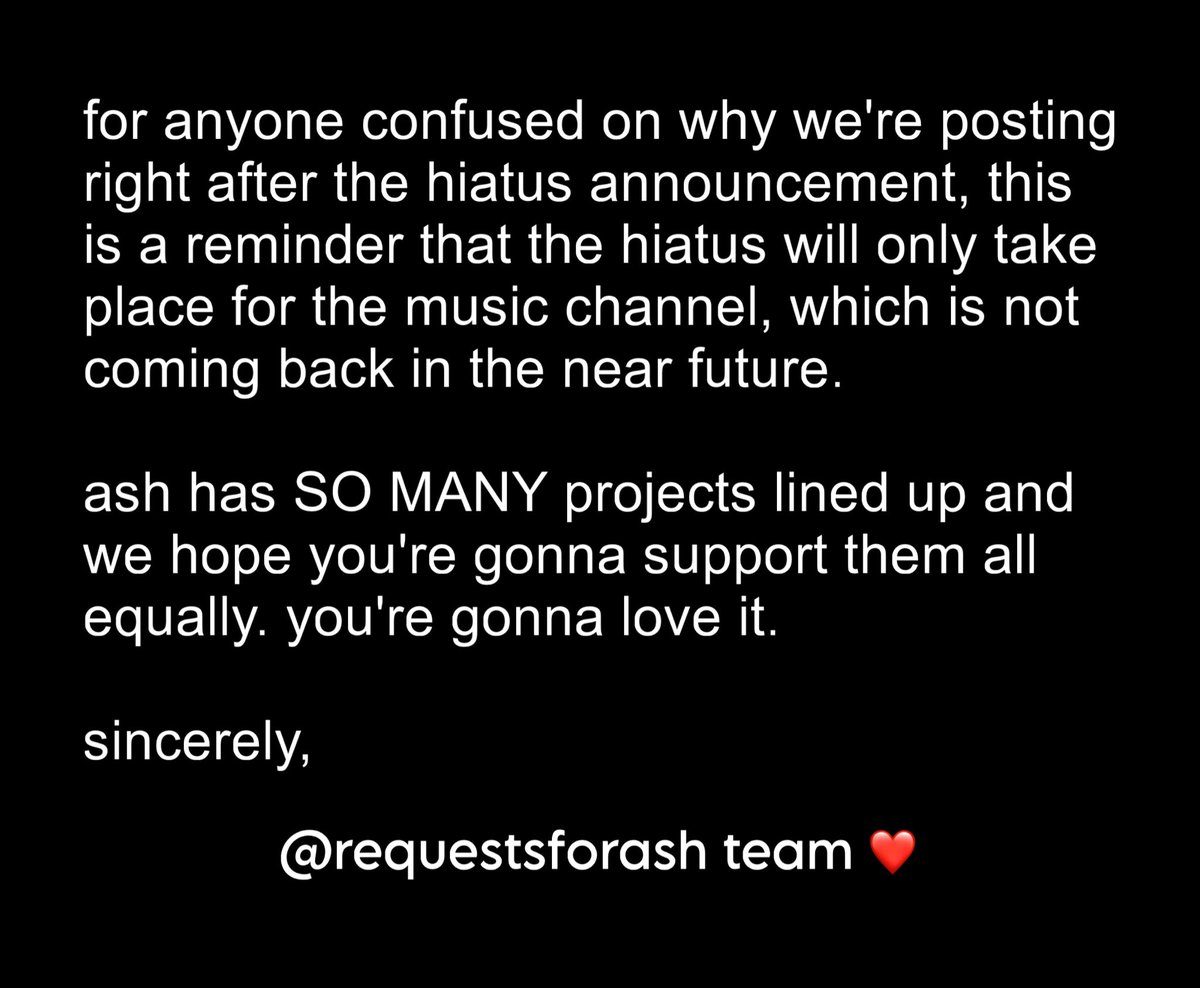 for anyone confused on why we're posting right after the hiatus announcement, this is a reminder that the hiatus will only take place for the music channel, which is not coming back in the near future.

ash has SO MANY projects lined up and we hope you're gonna support them all equally. you're gonna love it.

sincerely,

@requestsforash team ❤️